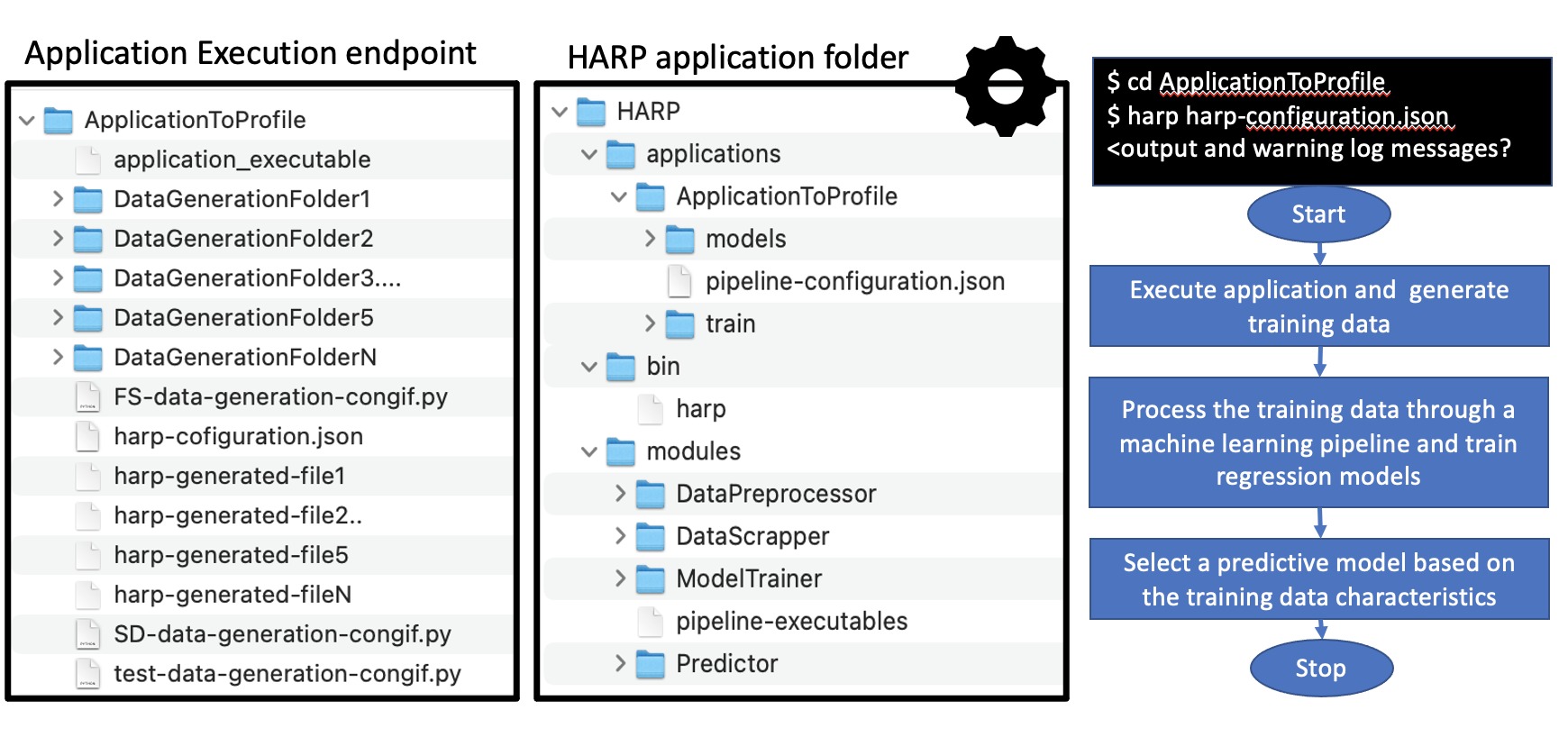 Application Execution endpoint

ApplicationToProfile
application_executable
DataGenerationFolder1
DataGenerationFolder2
DataGenerationFolder3....
DataGenerationFolder5
DataGenerationFolderN
FS-data-generation-congif.py
harp-cofiguration.json
harp-generated-file1
harp-generated-file2..
harp-generated-file5
harp-generated-fileN
SD-data-generation-congif.py
test-data-generation-congif.py

HARP application folder

HARP
applications
ApplicationToProfile
models
pipeline-configuration.json
train
bin
harp
modules
DataPreprocessor
DataScrapper
ModelTrainer
pipeline-executables
Predictor

$ cd ApplicationToProfile
$ harp harp-configuration.json
<output and warning log messages?

Start

Execute application and generate training data

Process the training data through a machine learning pipeline and train regression models

Select a predictive model based on the training data characteristics

Stop